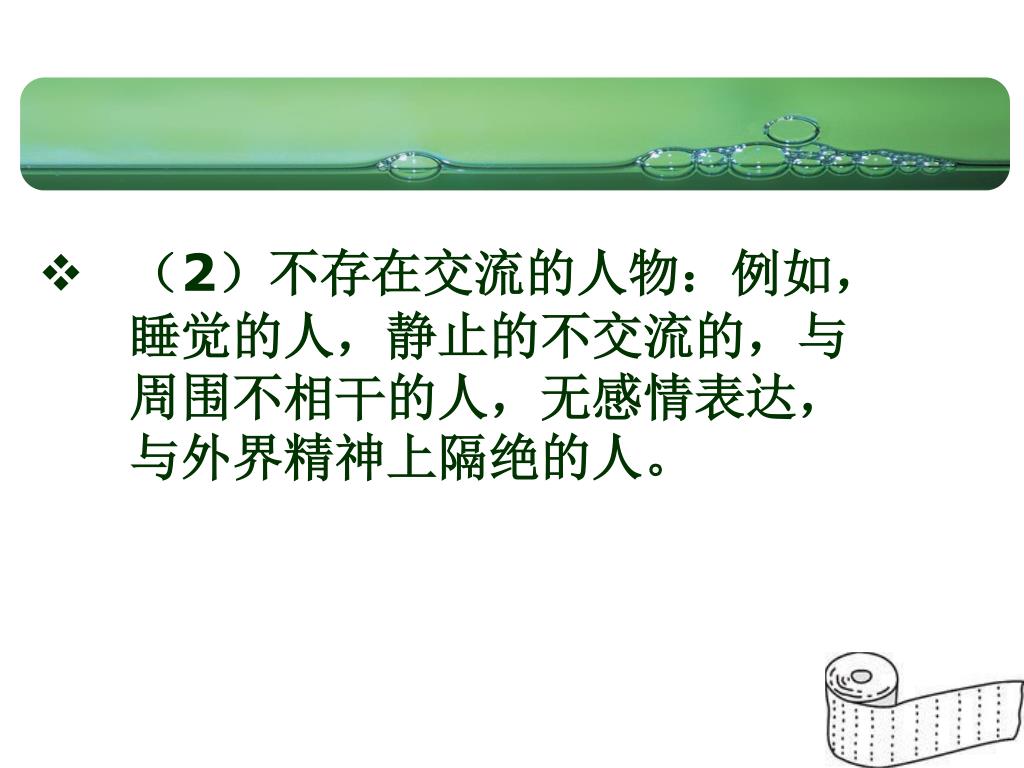 ❖ （2）不存在交流的人物：例如，睡觉的人，静止的不交流的，与周围不相干的人，无感情表达，与外界精神上隔绝的人。